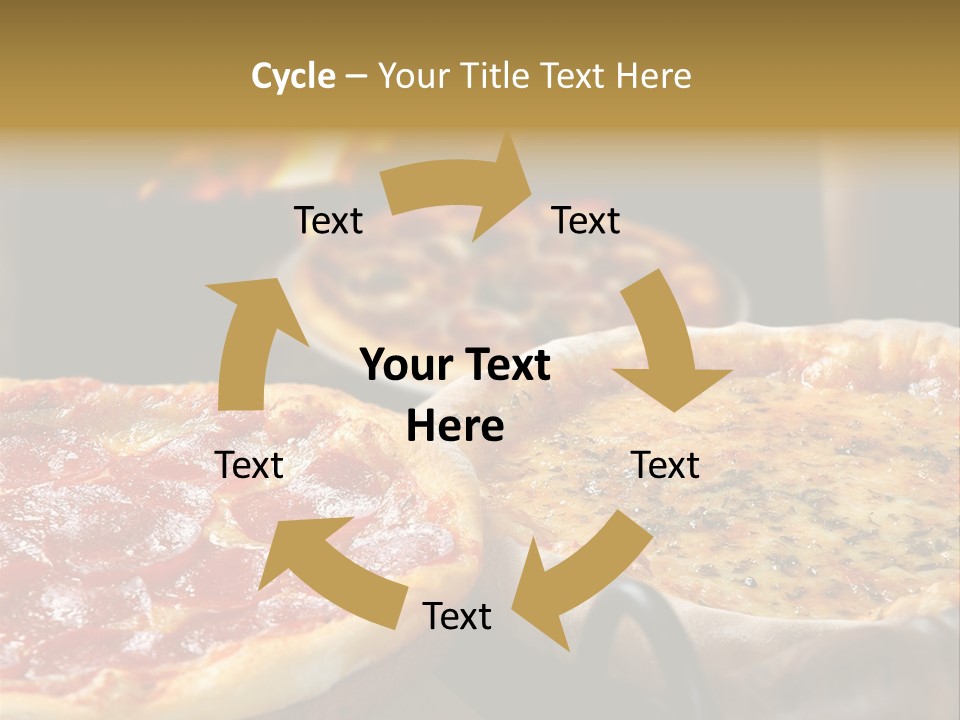 Cycle – Your Title Text Here

Text

Text

Your Text Here

Text

Text

Text